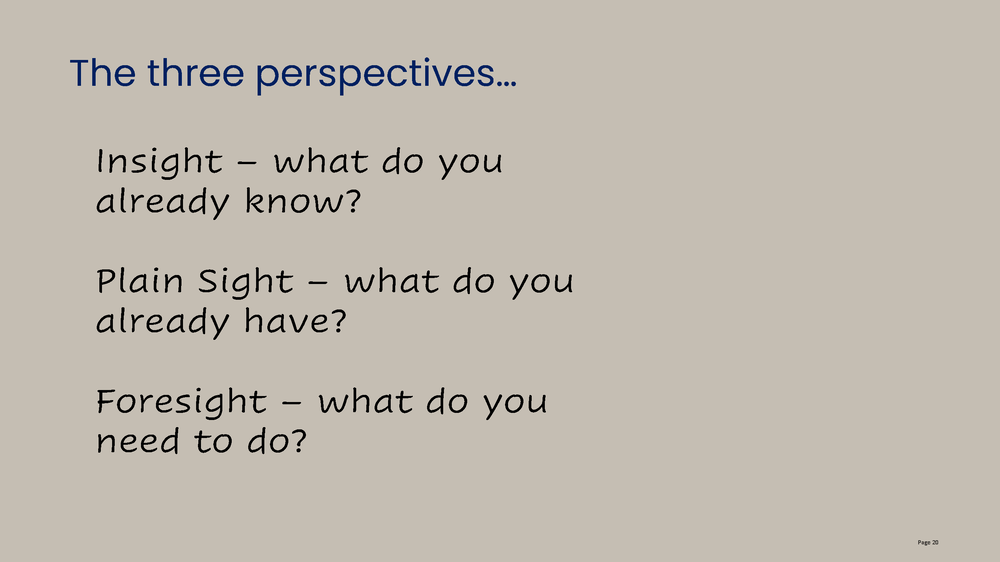 The three perspectives…

Insight – what do you already know?

Plain Sight – what do you already have?

Foresight – what do you need to do?

Page 20